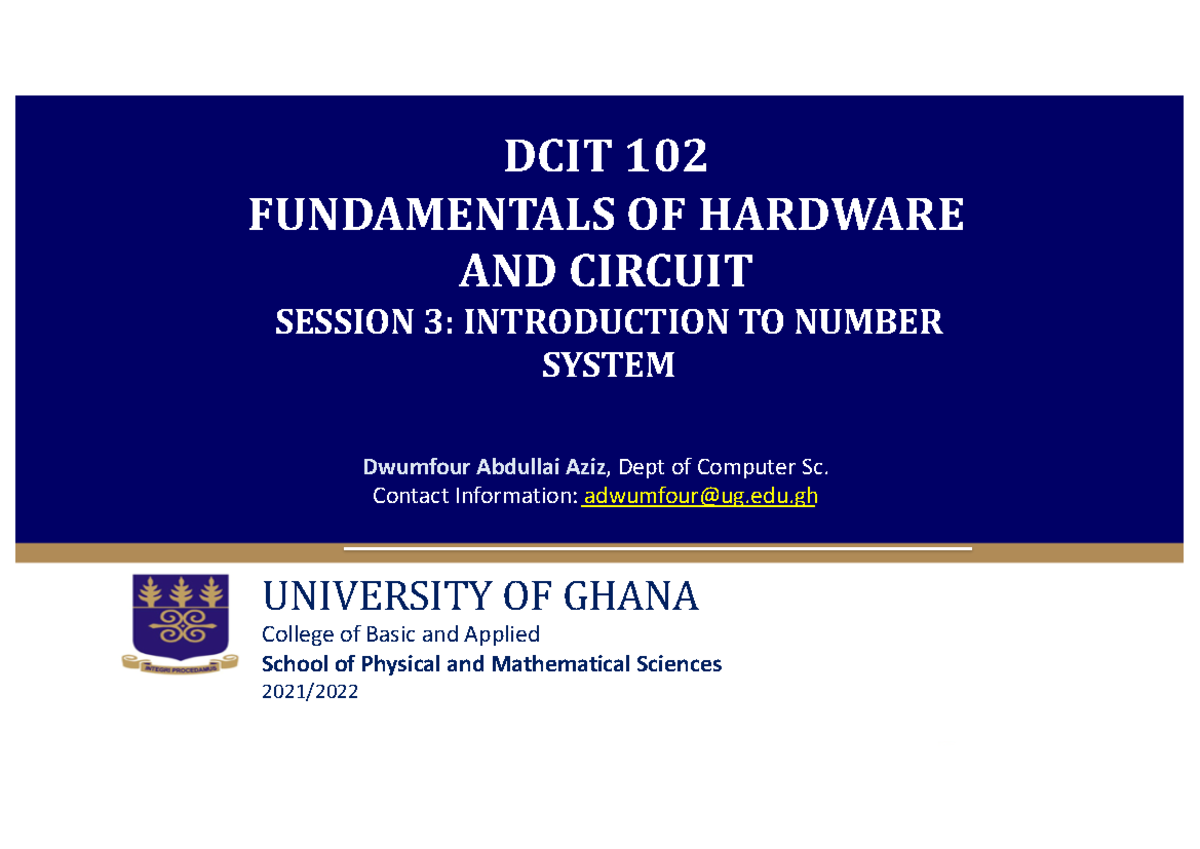 DCIT 102
FUNDAMENTALS OF HARDWARE AND CIRCUIT
SESSION 3: INTRODUCTION TO NUMBER SYSTEM

Dwumfour Abdullai Aziz, Dept of Computer Sc.
Contact Information: adwumfour@ug.edu.gh

INTEGRI PROCEDAMUS

UNIVERSITY OF GHANA
College of Basic and Applied
School of Physical and Mathematical Sciences
2021/2022